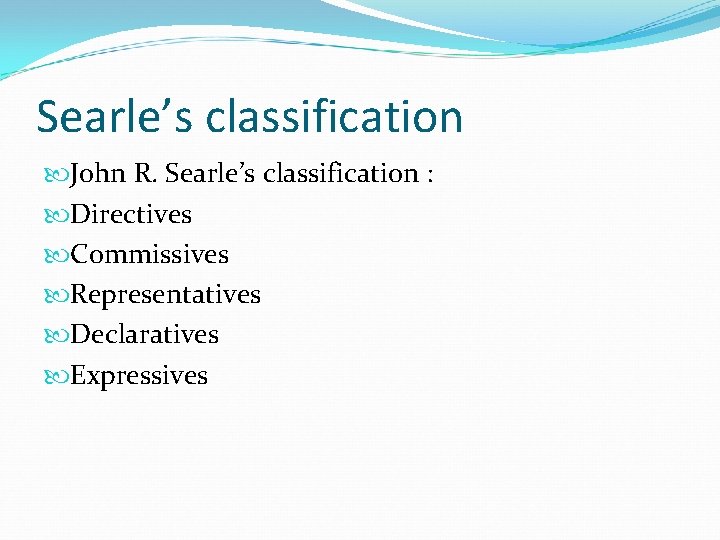 Searle’s classification

John R. Searle’s classification :
Directives
Commissives
Representatives
Declaratives
Expressives